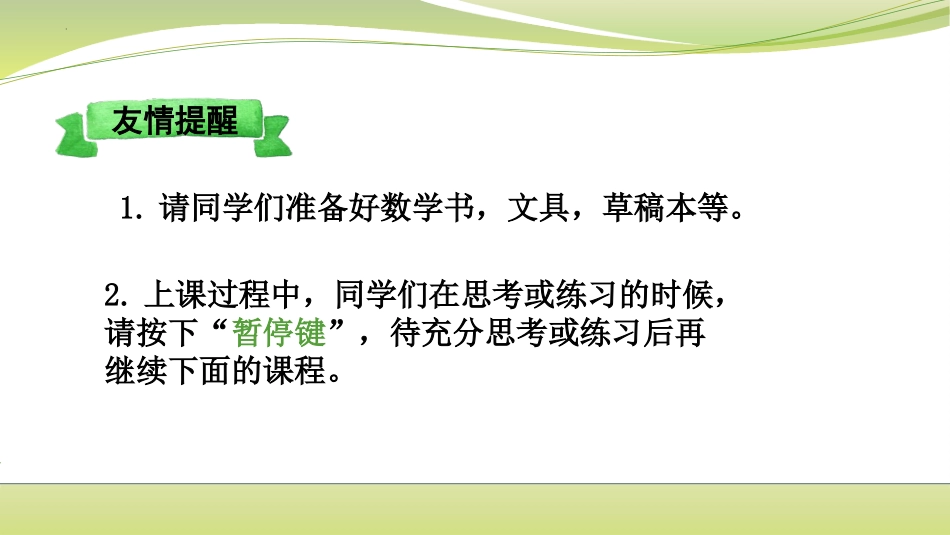 友情提醒

1. 请同学们准备好数学书，文具，草稿本等。

2. 上课过程中，同学们在思考或练习的时候，请按下“暂停键”，待充分思考或练习后再继续下面的课程。